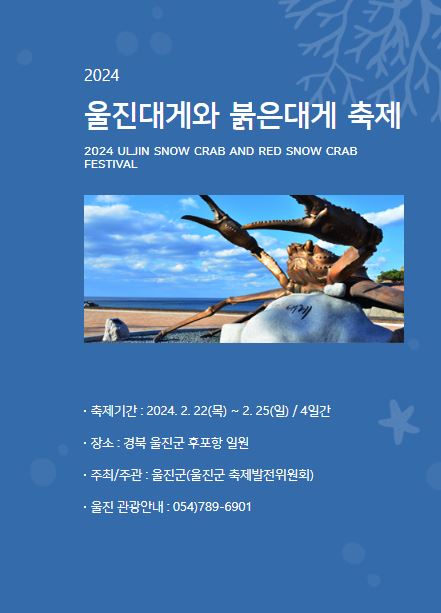 2024

울진대게와 붉은대게 축제

2024 ULJIN SNOW CRAB AND RED SNOW CRAB FESTIVAL

대게

· 축제기간 : 2024. 2. 22(목) ~ 2. 25(일) / 4일간

· 장소 : 경북 울진군 후포항 일원

· 주최/주관 : 울진군(울진군 축제발전위원회)

· 울진 관광안내 : 054)789-6901